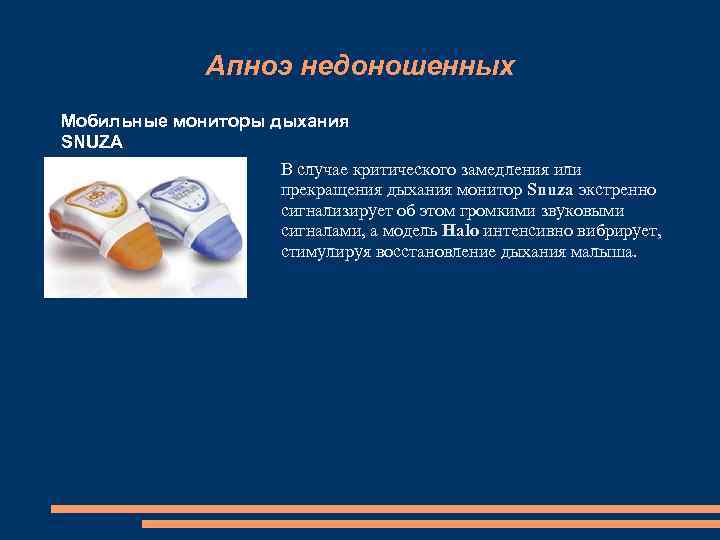 Апноэ недоношенных

Мобильные мониторы дыхания SNUZA

В случае критического замедления или прекращения дыхания монитор Snuza экстренно сигнализирует об этом громкими звуковыми сигналами, а модель Halo интенсивно вибрирует, стимулируя восстановление дыхания малыша.